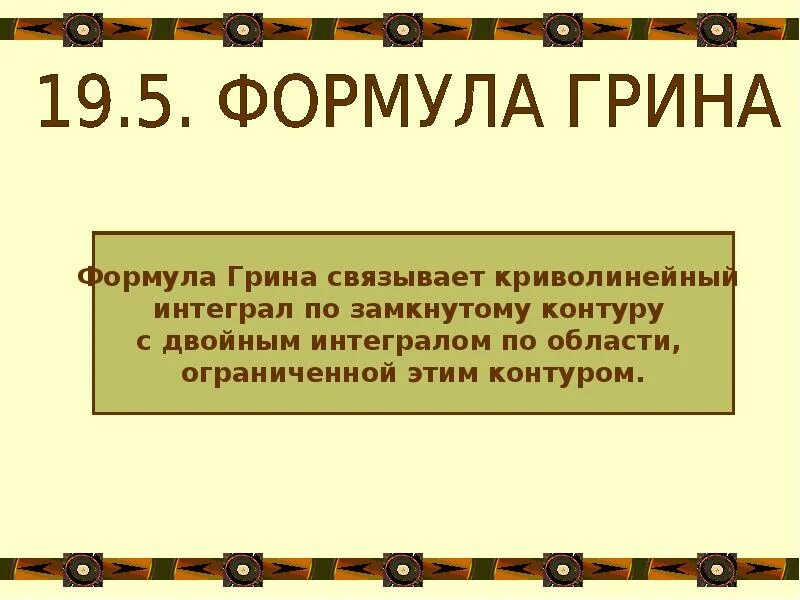 19.5. ФОРМУЛА ГРИНА

Формула Грина связывает криволинейный интеграл по замкнутому контуру с двойным интегралом по области, ограниченной этим контуром.